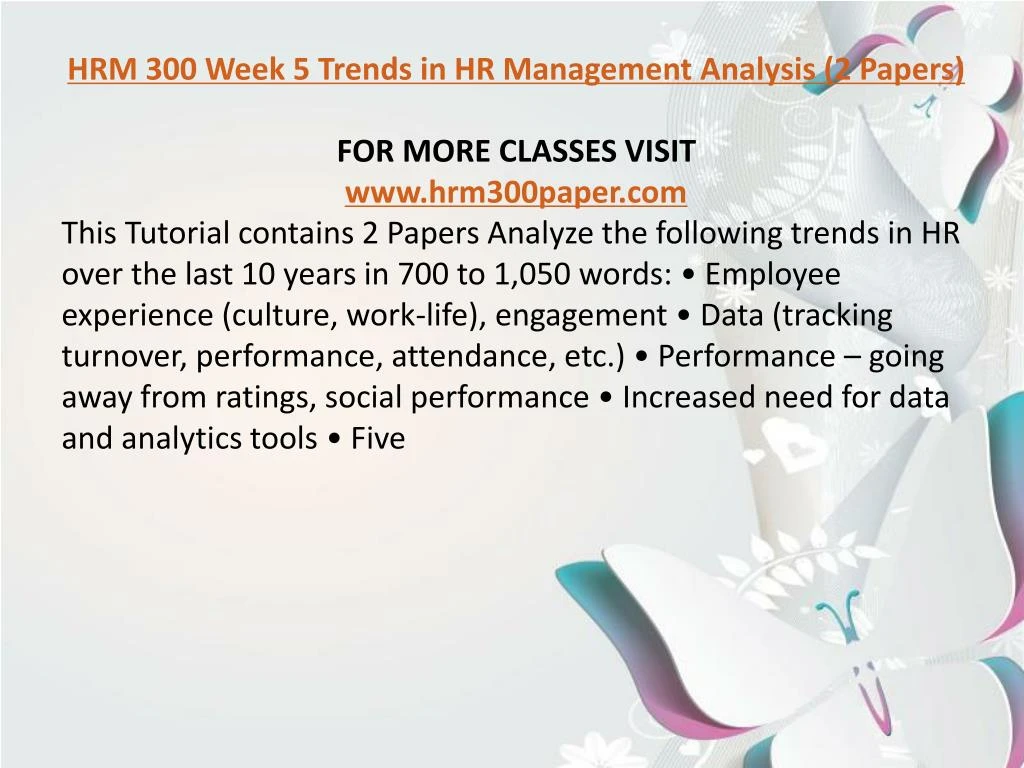 HRM 300 Week 5 Trends in HR Management Analysis (2 Papers)

FOR MORE CLASSES VISIT
www.hrm300paper.com
This Tutorial contains 2 Papers Analyze the following trends in HR over the last 10 years in 700 to 1,050 words: • Employee experience (culture, work-life), engagement • Data (tracking turnover, performance, attendance, etc.) • Performance – going away from ratings, social performance • Increased need for data and analytics tools • Five